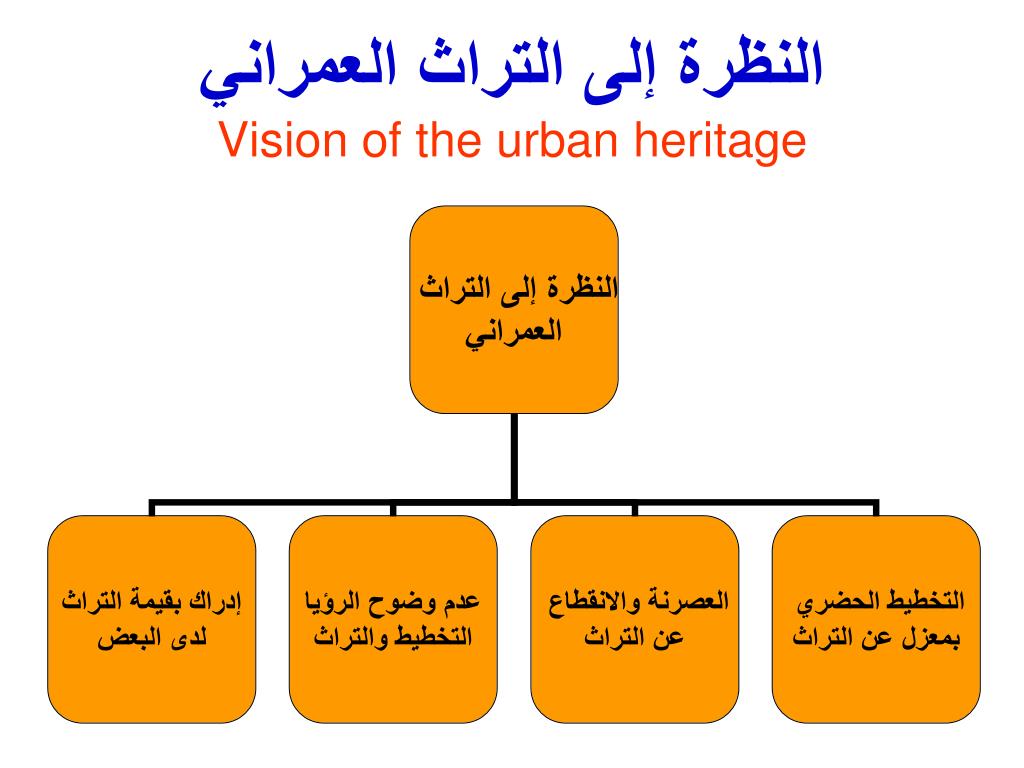 النظرة إلى التراث العمراني
Vision of the urban heritage

النظرة إلى التراث العمراني

التخطيط الحضري بمعزل عن التراث

العصرنة والانقطاع عن التراث

عدم وضوح الرؤيا التخطيط والتراث

إدراك بقيمة التراث لدى البعض